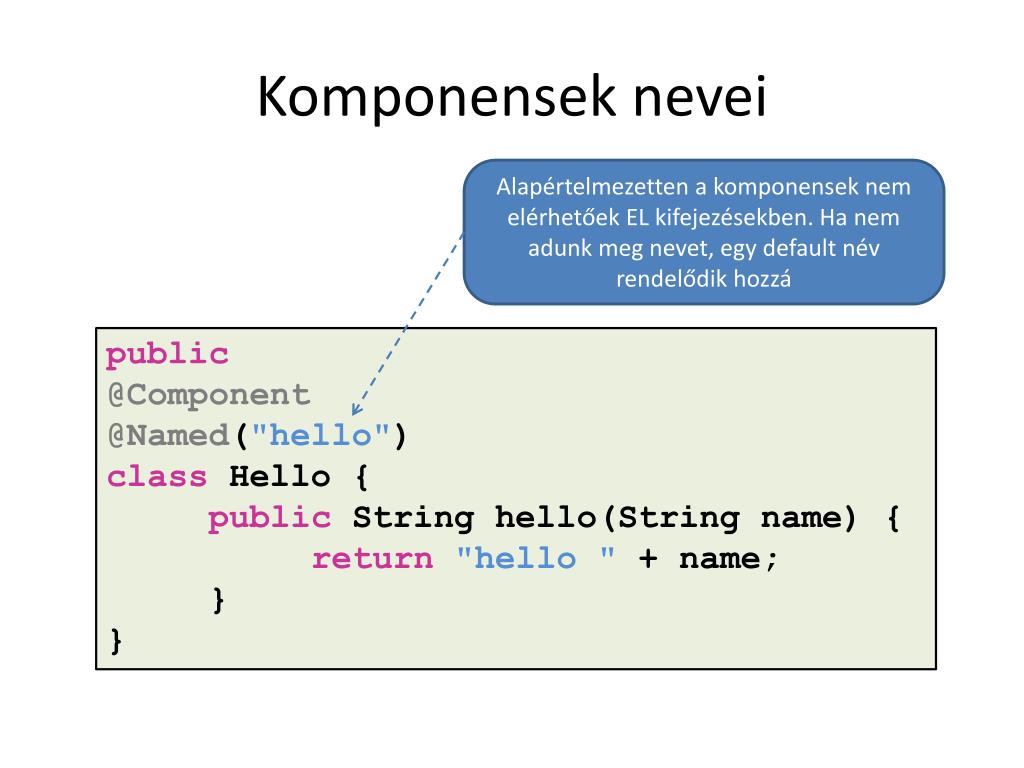 Komponensek nevei

Alapértelmezetten a komponensek nem elérhetőek EL kifejezésekben. Ha nem adunk meg nevet, egy default név rendelődik hozzá

public
@Component
@Named("hello")
class Hello {
    public String hello(String name) {
        return "hello " + name;
    }
}